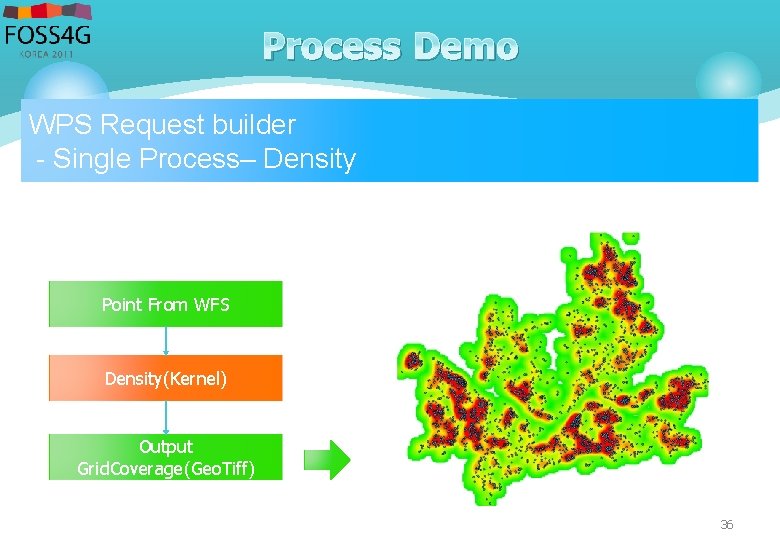 FOSS4G
KOREA 2011

Process Demo

WPS Request builder
- Single Process– Density

Point From WFS

Density(Kernel)

Output
GridCoverage(GeoTiff)

36